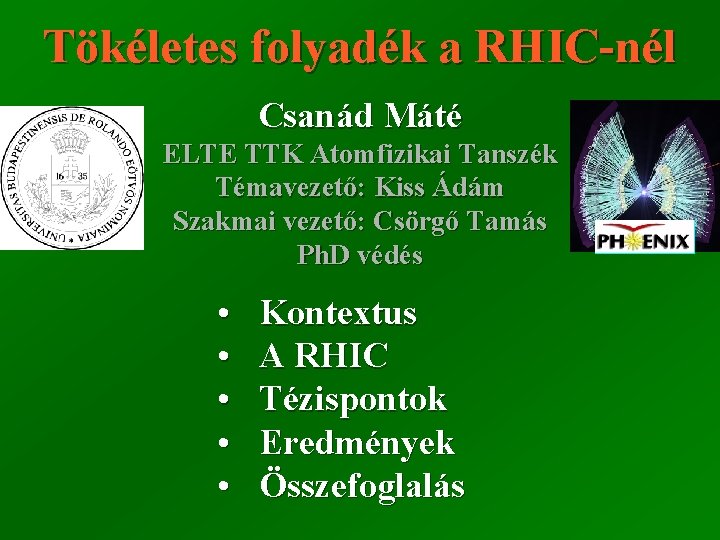 Tökéletes folyadék a RHIC-nél

UNIVERSITAS BUDAPESTINENSIS DE ROLANDO EÖTVÖS NOMINATA
16 35

Csanád Máté
ELTE TTK Atomfizikai Tanszék
Témavezető: Kiss Ádám
Szakmai vezető: Csörgő Tamás
PhD védés

PHENIX

• Kontextus
• A RHIC
• Tézispontok
• Eredmények
• Összefoglalás